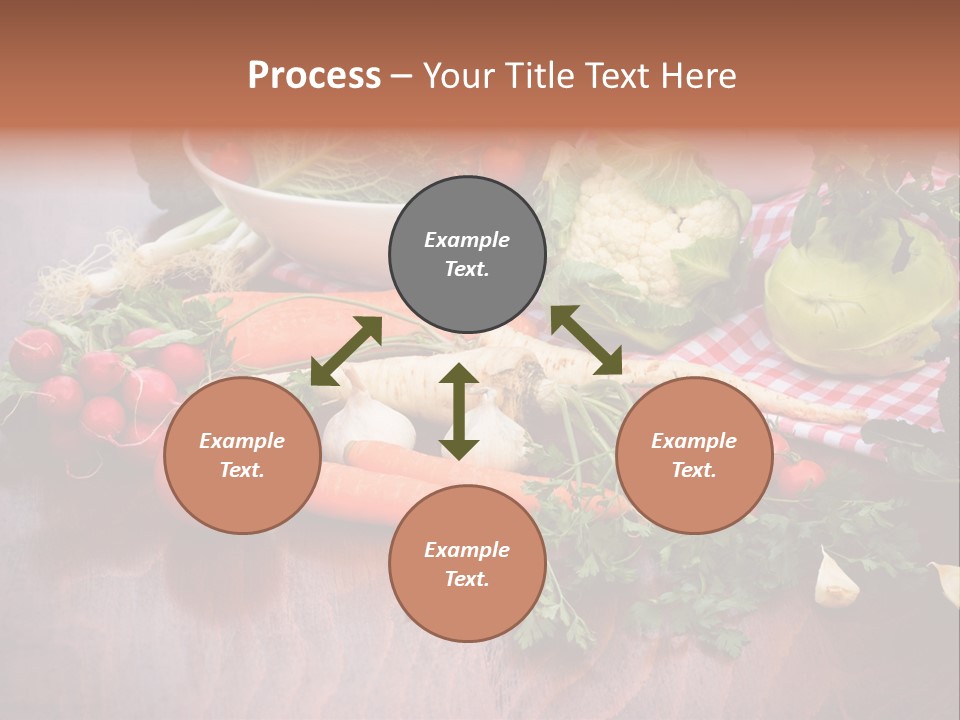 Process – Your Title Text Here

Example Text.

Example Text.

Example Text.

Example Text.